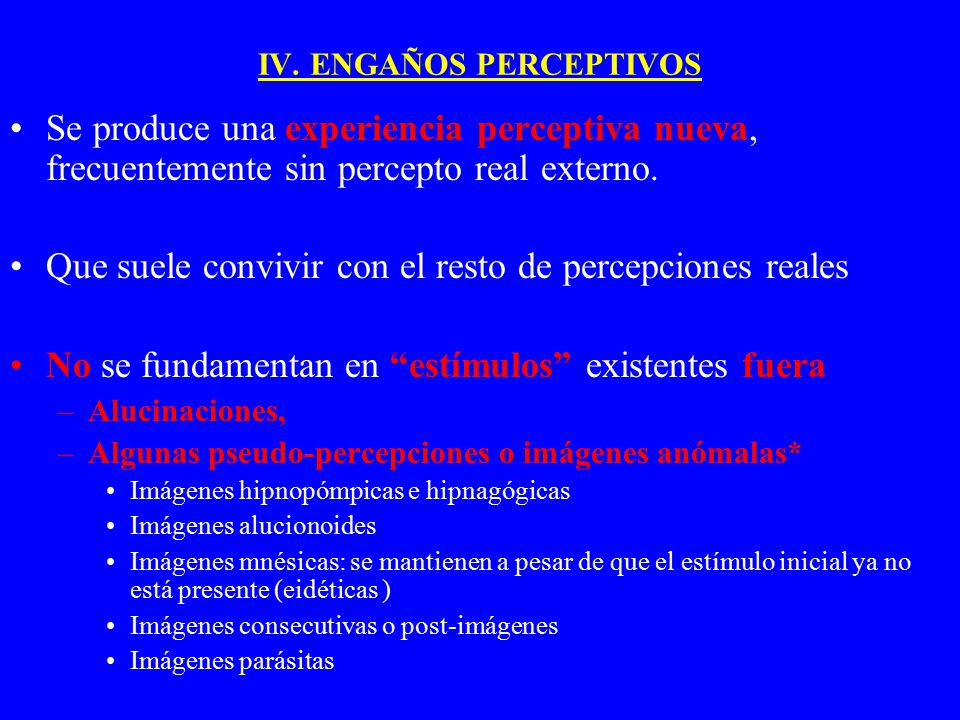 IV. ENGAÑOS PERCEPTIVOS

• Se produce una experiencia perceptiva nueva, frecuentemente sin percepto real externo.

• Que suele convivir con el resto de percepciones reales

• No se fundamentan en “estímulos” existentes fuera
– Alucinaciones,
– Algunas pseudo-percepciones o imágenes anómalas*
• Imágenes hipnopómpicas e hipnagógicas
• Imágenes alucionoides
• Imágenes mnésicas: se mantienen a pesar de que el estímulo inicial ya no está presente (eidéticas )
• Imágenes consecutivas o post-imágenes
• Imágenes parásitas